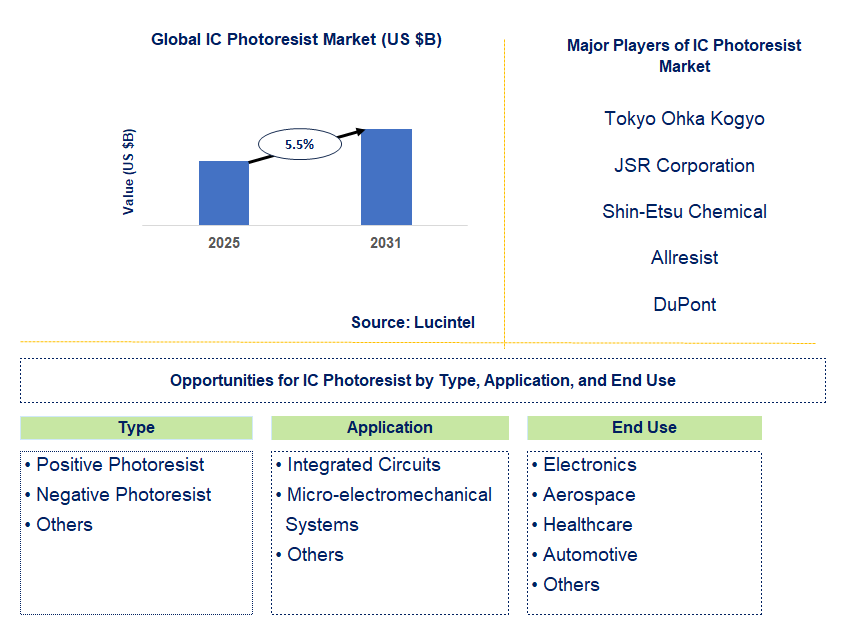 Global IC Photoresist Market (US $B)

Value (US $B)

5.5%

2025

2031

Source: Lucintel

Major Players of IC Photoresist Market

Tokyo Ohka Kogyo

JSR Corporation

Shin-Etsu Chemical

Allresist

DuPont

Opportunities for IC Photoresist by Type, Application, and End Use

Type

• Positive Photoresist
• Negative Photoresist
• Others

Application

• Integrated Circuits
• Micro-electromechanical Systems
• Others

End Use

• Electronics
• Aerospace
• Healthcare
• Automotive
• Others